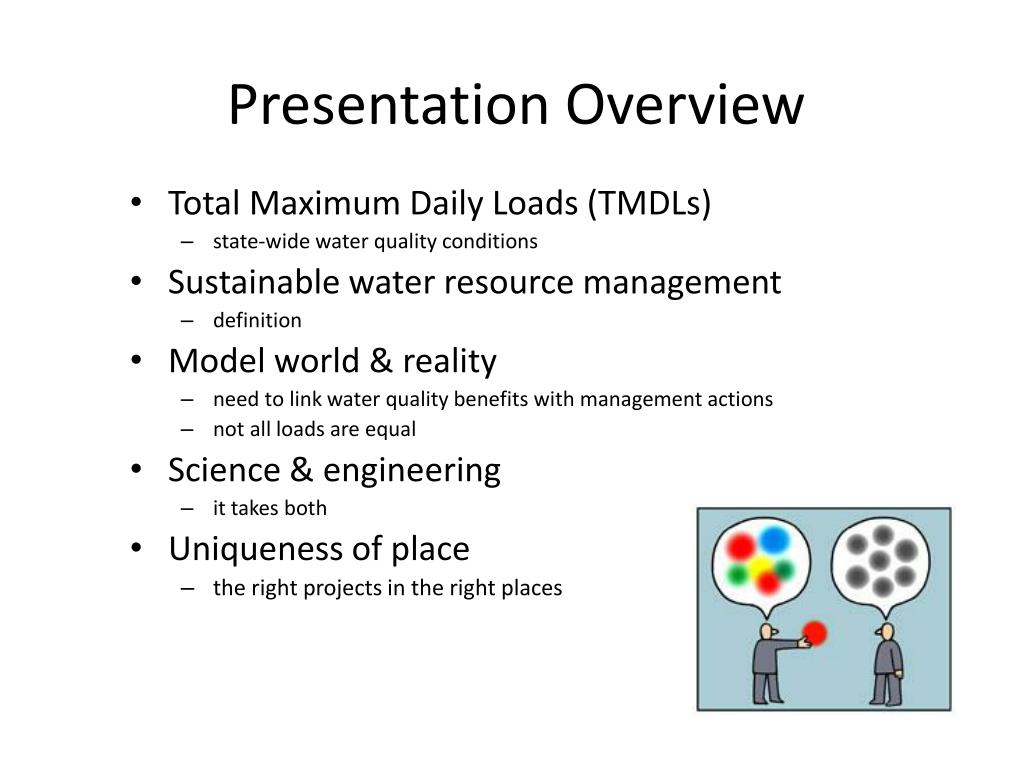 Presentation Overview

• Total Maximum Daily Loads (TMDLs)
 – state-wide water quality conditions
• Sustainable water resource management
 – definition
• Model world & reality
 – need to link water quality benefits with management actions
 – not all loads are equal
• Science & engineering
 – it takes both
• Uniqueness of place
 – the right projects in the right places